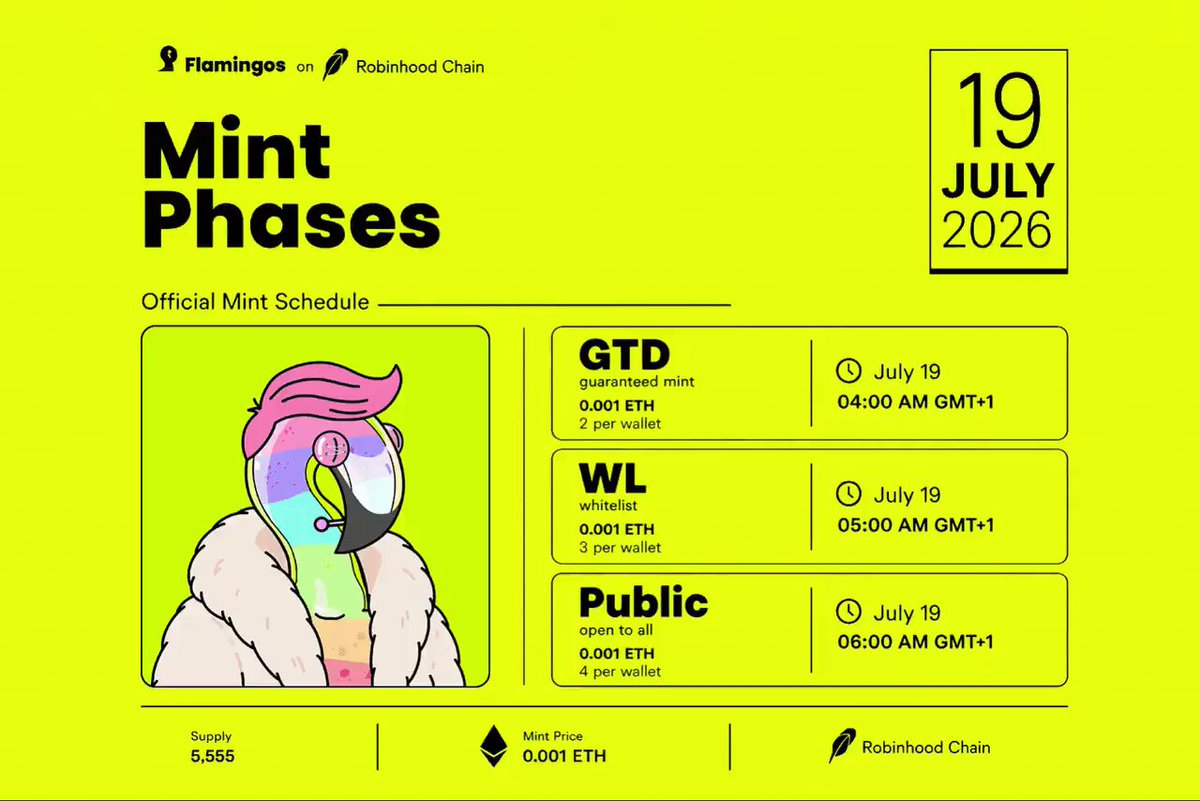 Flamingos on Robinhood Chain

Mint Phases

19
JULY
2026

Official Mint Schedule

GTD
guaranteed mint
0.001 ETH
2 per wallet

July 19
04:00 AM GMT+1

WL
whitelist
0.001 ETH
3 per wallet

July 19
05:00 AM GMT+1

Public
open to all
0.001 ETH
4 per wallet

July 19
06:00 AM GMT+1

Supply
5,555

Mint Price
0.001 ETH

Robinhood Chain